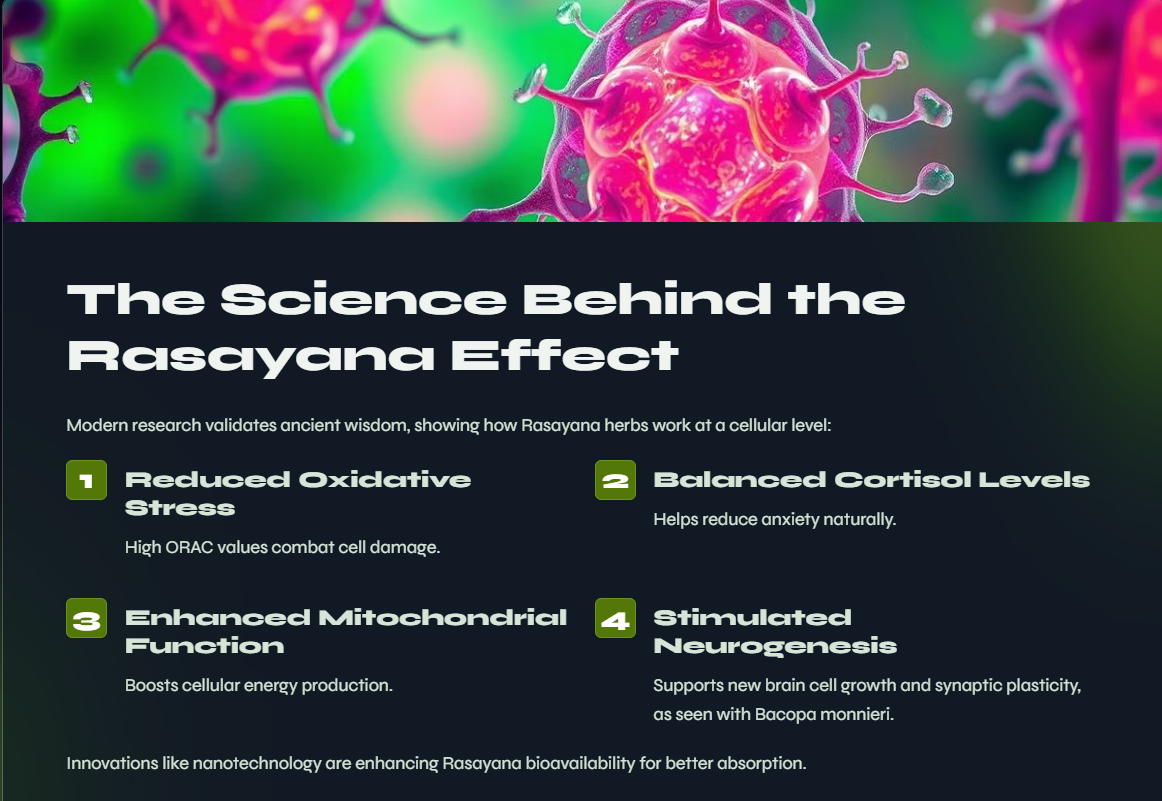 The Science Behind the Rasayana Effect

Modern research validates ancient wisdom, showing how Rasayana herbs work at a cellular level:

1
Reduced Oxidative Stress

High ORAC values combat cell damage.

2
Balanced Cortisol Levels

Helps reduce anxiety naturally.

3
Enhanced Mitochondrial Function

Boosts cellular energy production.

4
Stimulated Neurogenesis

Supports new brain cell growth and synaptic plasticity, as seen with Bacopa monnieri.

Innovations like nanotechnology are enhancing Rasayana bioavailability for better absorption.